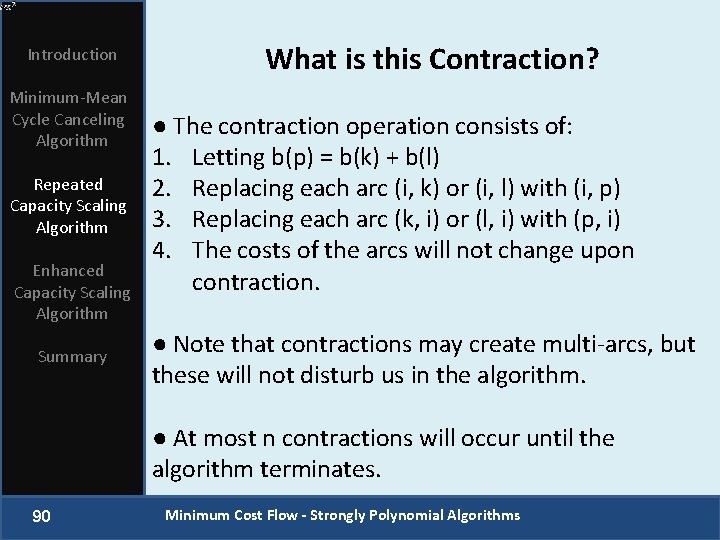 Introduction

Minimum-Mean Cycle Canceling Algorithm

Repeated Capacity Scaling Algorithm

Enhanced Capacity Scaling Algorithm

Summary

What is this Contraction?

● The contraction operation consists of:
1. Letting b(p) = b(k) + b(l)
2. Replacing each arc (i, k) or (i, l) with (i, p)
3. Replacing each arc (k, i) or (l, i) with (p, i)
4. The costs of the arcs will not change upon contraction.

● Note that contractions may create multi-arcs, but these will not disturb us in the algorithm.

● At most n contractions will occur until the algorithm terminates.

90

Minimum Cost Flow - Strongly Polynomial Algorithms